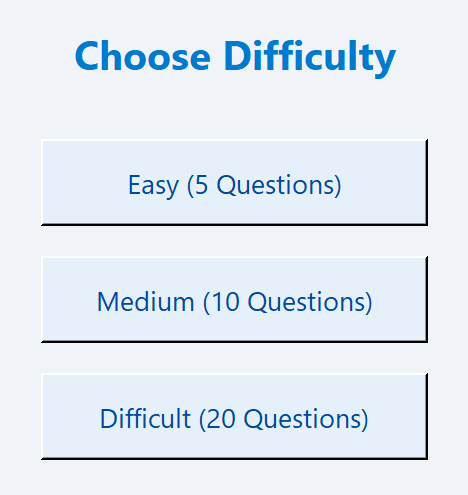 Choose Difficulty

Easy (5 Questions)

Medium (10 Questions)

Difficult (20 Questions)